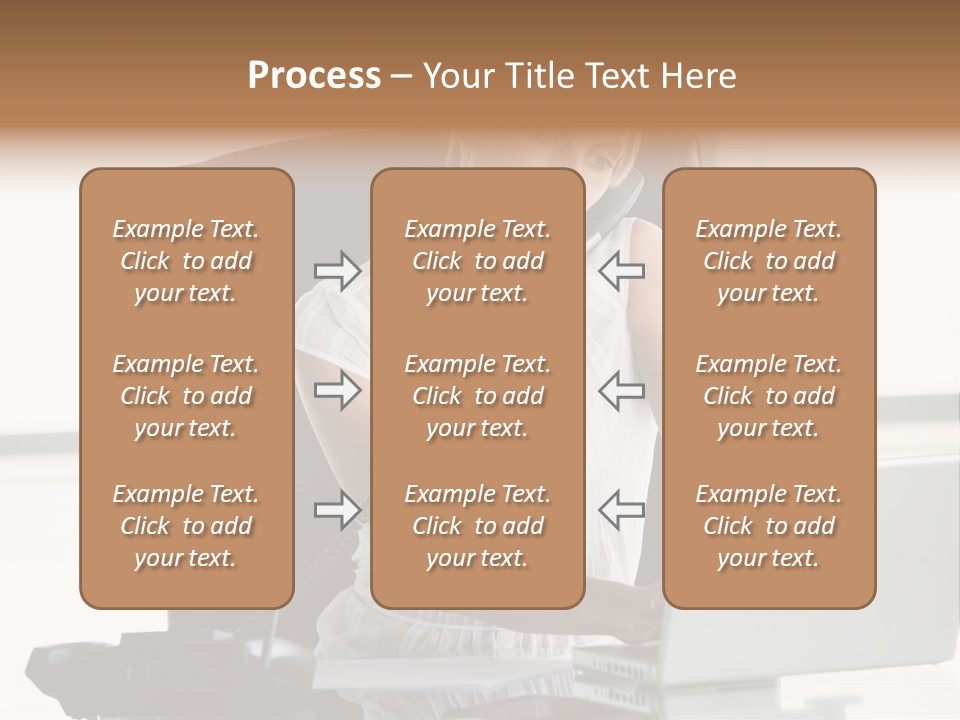 Process – Your Title Text Here

Example Text. Click to add your text.

Example Text. Click to add your text.

Example Text. Click to add your text.

Example Text. Click to add your text.

Example Text. Click to add your text.

Example Text. Click to add your text.

Example Text. Click to add your text.

Example Text. Click to add your text.

Example Text. Click to add your text.